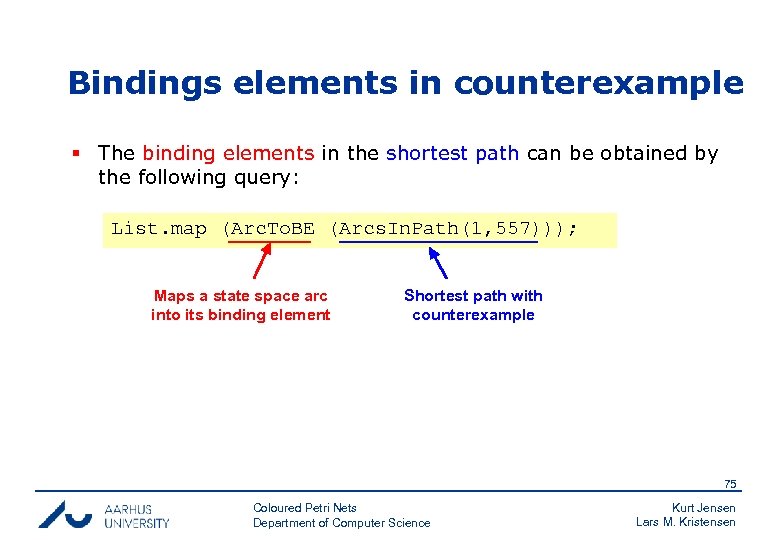 Bindings elements in counterexample

▪ The binding elements in the shortest path can be obtained by the following query:

List.map (ArcToBE (ArcsInPath(1,557)));

Maps a state space arc into its binding element

Shortest path with counterexample

75

AARHUS UNIVERSITY

Coloured Petri Nets
Department of Computer Science

Kurt Jensen
Lars M. Kristensen